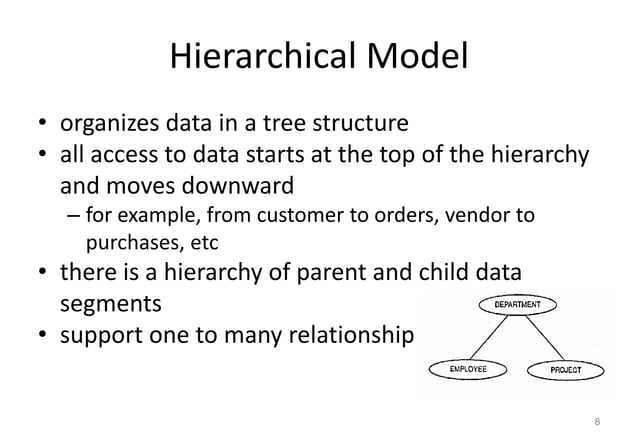 Hierarchical Model

• organizes data in a tree structure
• all access to data starts at the top of the hierarchy and moves downward
– for example, from customer to orders, vendor to purchases, etc
• there is a hierarchy of parent and child data segments
• support one to many relationship

DEPARTMENT

EMPLOYEE

PROJECT

8